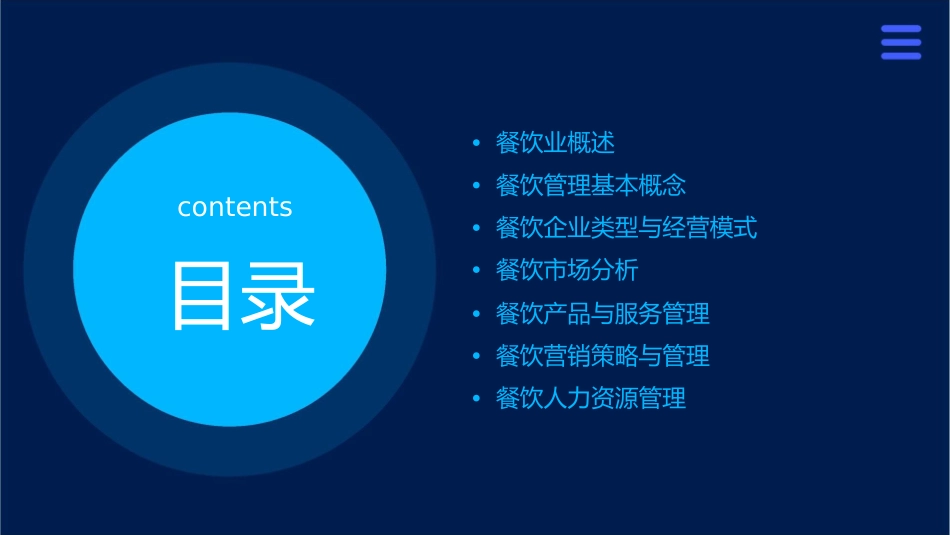 contents

目录

• 餐饮业概述
• 餐饮管理基本概念
• 餐饮企业类型与经营模式
• 餐饮市场分析
• 餐饮产品与服务管理
• 餐饮营销策略与管理
• 餐饮人力资源管理